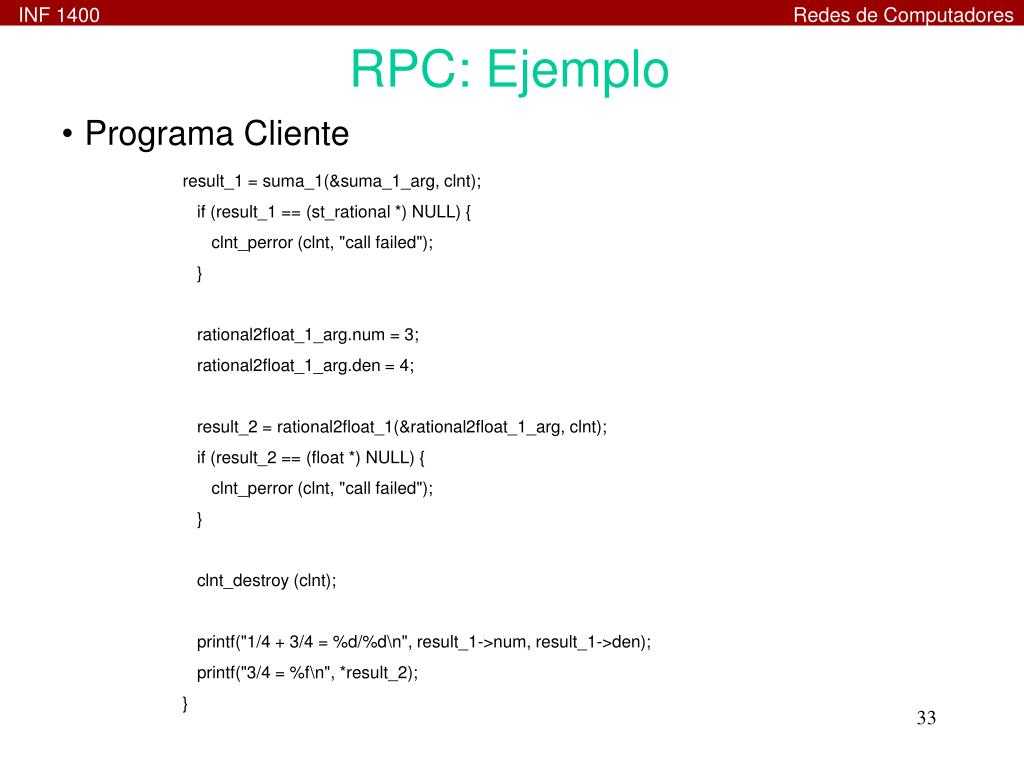 INF 1400

Redes de Computadores

RPC: Ejemplo

• Programa Cliente

result_1 = suma_1(&suma_1_arg, clnt);
if (result_1 == (st_rational *) NULL) {
clnt_perror (clnt, "call failed");
}

rational2float_1_arg.num = 3;
rational2float_1_arg.den = 4;

result_2 = rational2float_1(&rational2float_1_arg, clnt);
if (result_2 == (float *) NULL) {
clnt_perror (clnt, "call failed");
}

clnt_destroy (clnt);

printf("1/4 + 3/4 = %d/%d\n", result_1->num, result_1->den);
printf("3/4 = %f\n", *result_2);
}

33